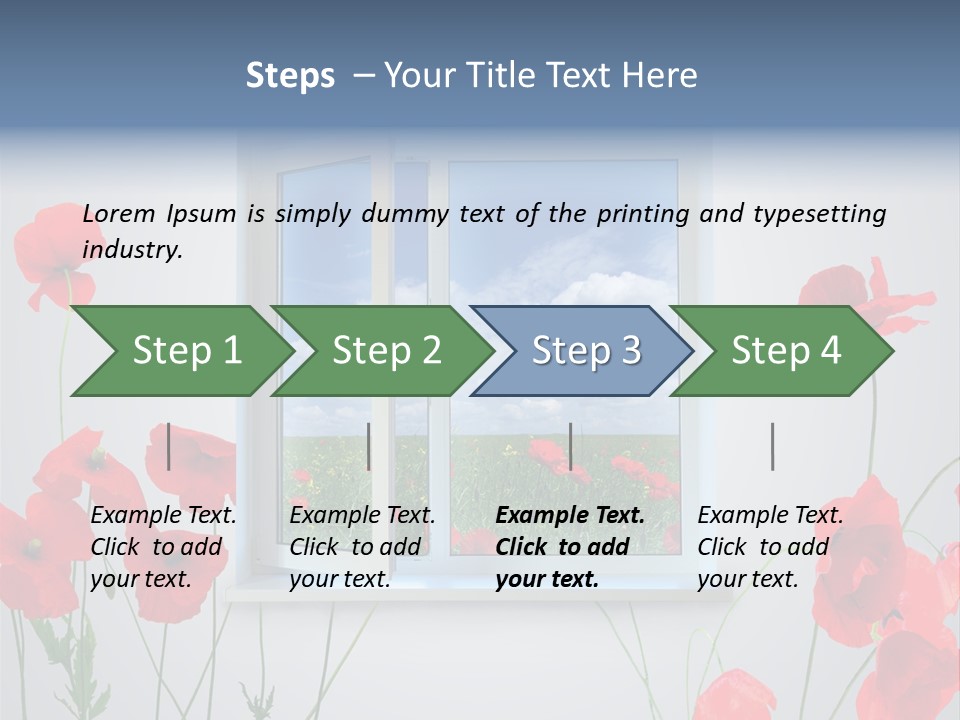 Steps – Your Title Text Here

Lorem Ipsum is simply dummy text of the printing and typesetting industry.

Step 1

Step 2

Step 3

Step 4

Example Text. Click to add your text.

Example Text. Click to add your text.

Example Text. Click to add your text.

Example Text. Click to add your text.